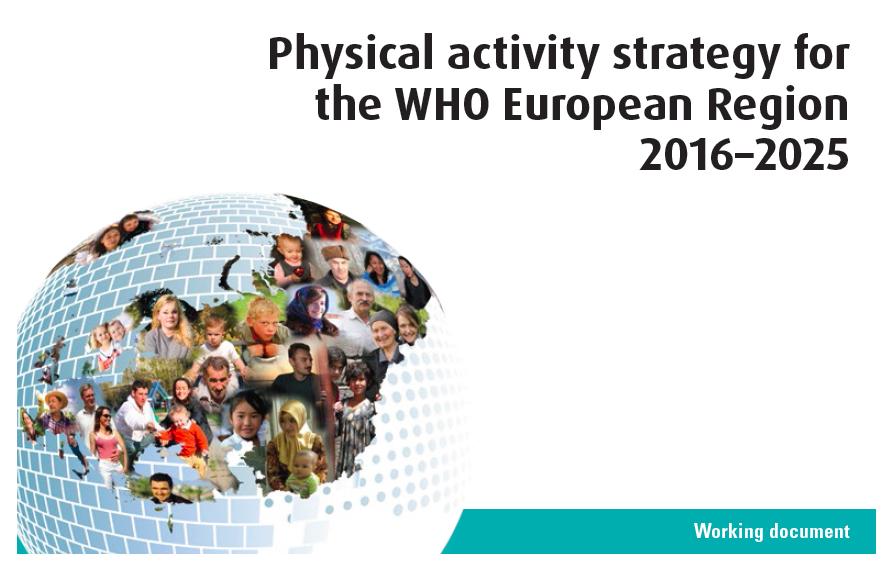 Physical activity strategy for the WHO European Region 2016–2025

Working document